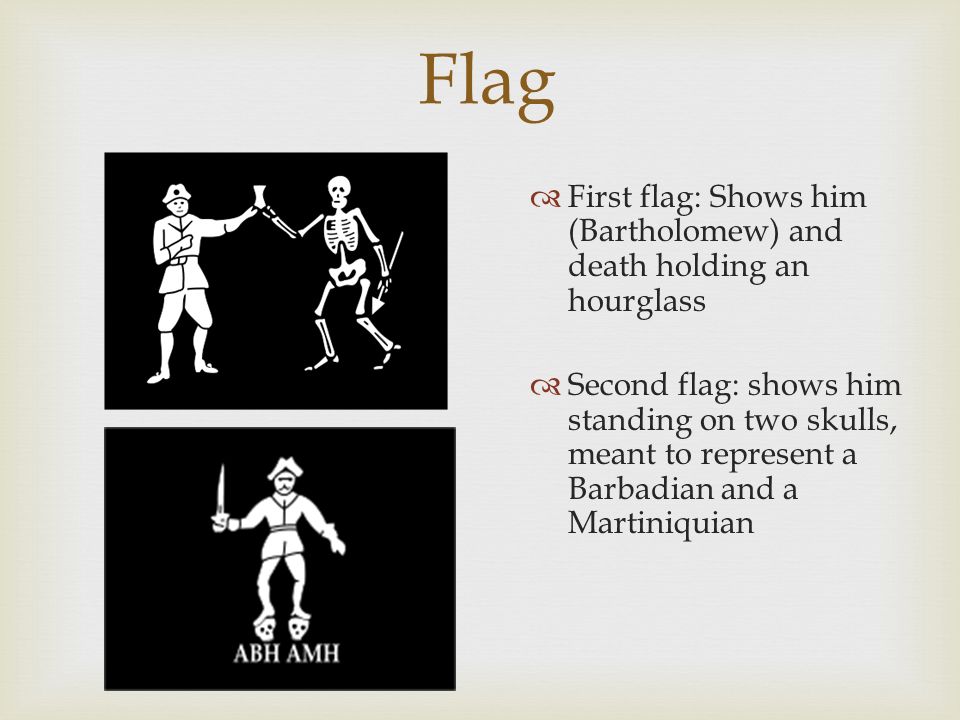 Flag

ABH AMH

First flag: Shows him (Bartholomew) and death holding an hourglass

Second flag: shows him standing on two skulls, meant to represent a Barbadian and a Martiniquian